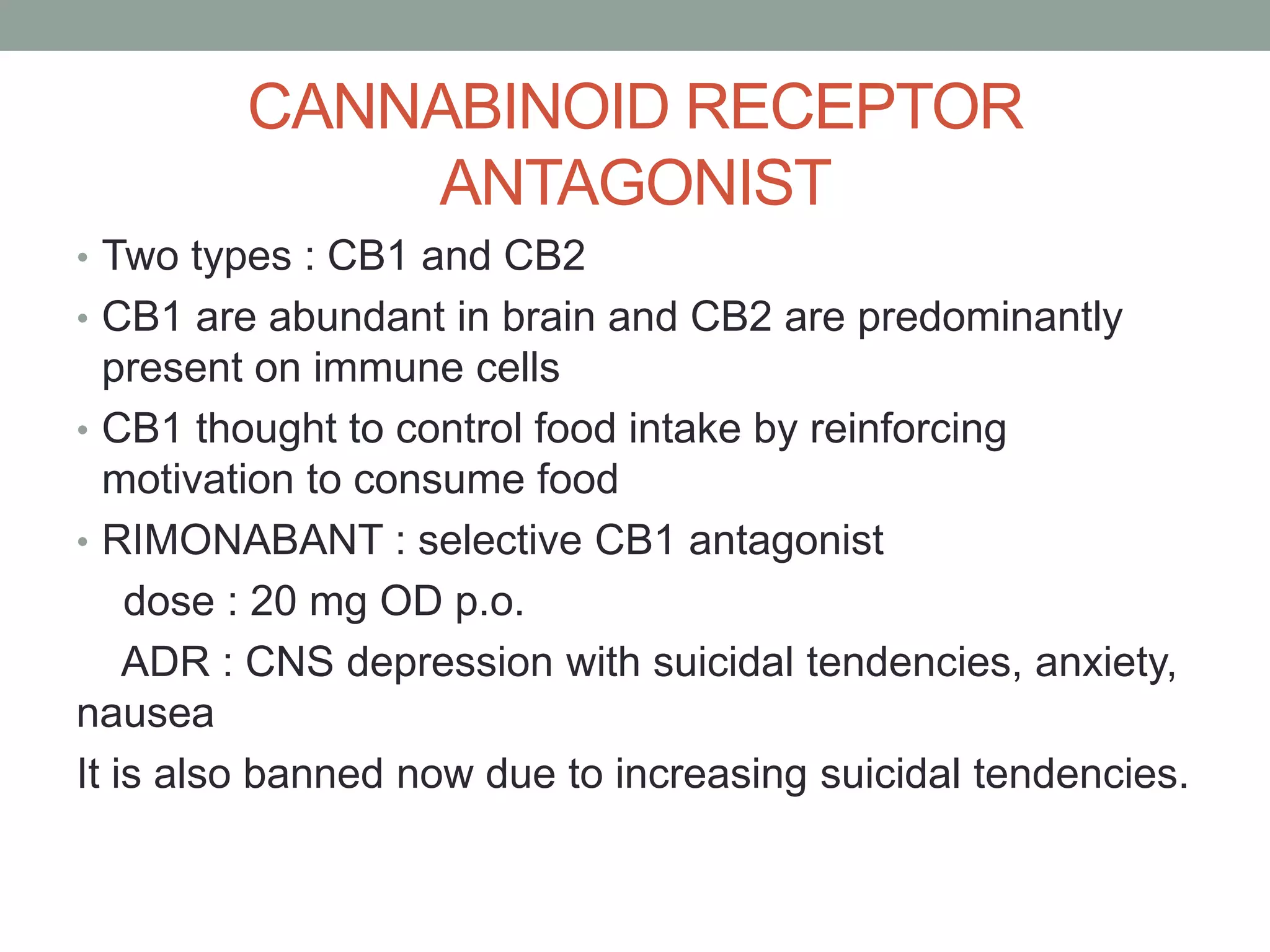 CANNABINOID RECEPTOR ANTAGONIST

• Two types : CB1 and CB2
• CB1 are abundant in brain and CB2 are predominantly present on immune cells
• CB1 thought to control food intake by reinforcing motivation to consume food
• RIMONABANT : selective CB1 antagonist

dose : 20 mg OD p.o.

ADR : CNS depression with suicidal tendencies, anxiety, nausea

It is also banned now due to increasing suicidal tendencies.